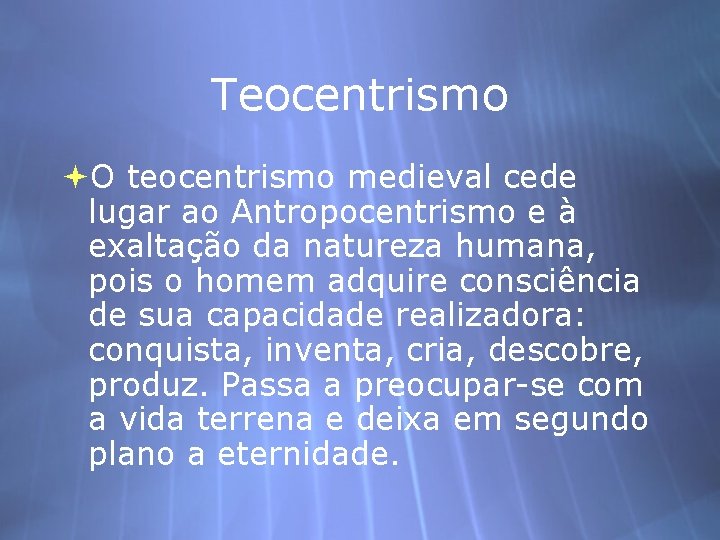 Teocentrismo

O teocentrismo medieval cede lugar ao Antropocentrismo e à exaltação da natureza humana, pois o homem adquire consciência de sua capacidade realizadora: conquista, inventa, cria, descobre, produz. Passa a preocupar-se com a vida terrena e deixa em segundo plano a eternidade.